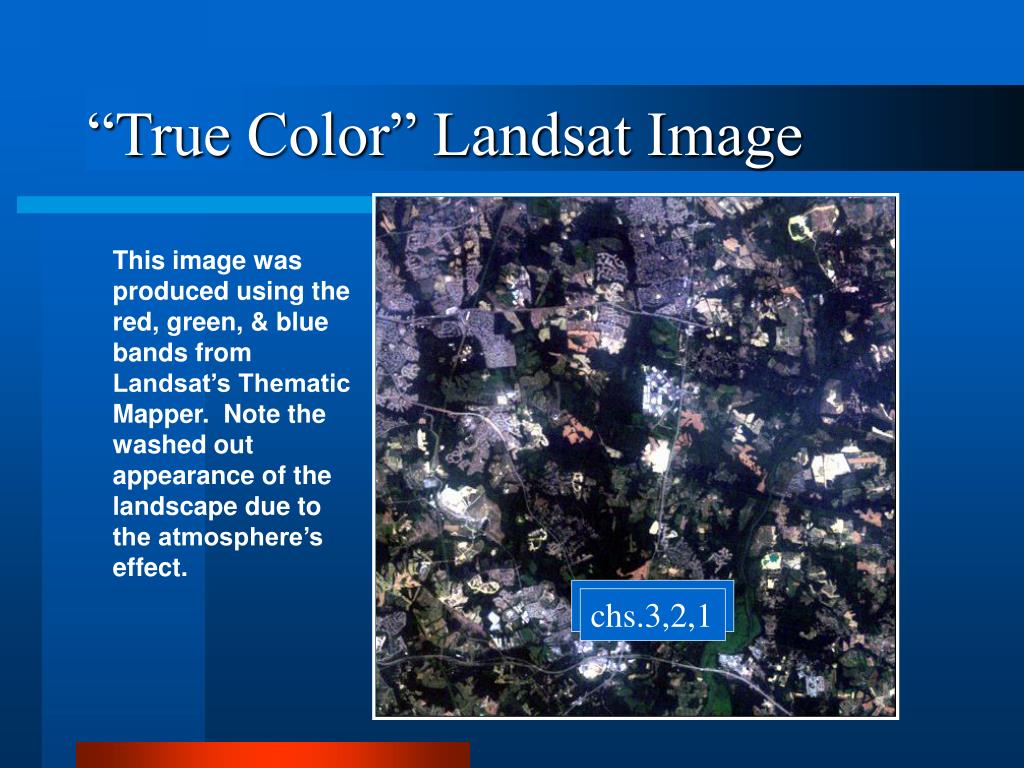 “True Color” Landsat Image

This image was produced using the red, green, & blue bands from Landsat’s Thematic Mapper. Note the washed out appearance of the landscape due to the atmosphere’s effect.

chs.3,2,1